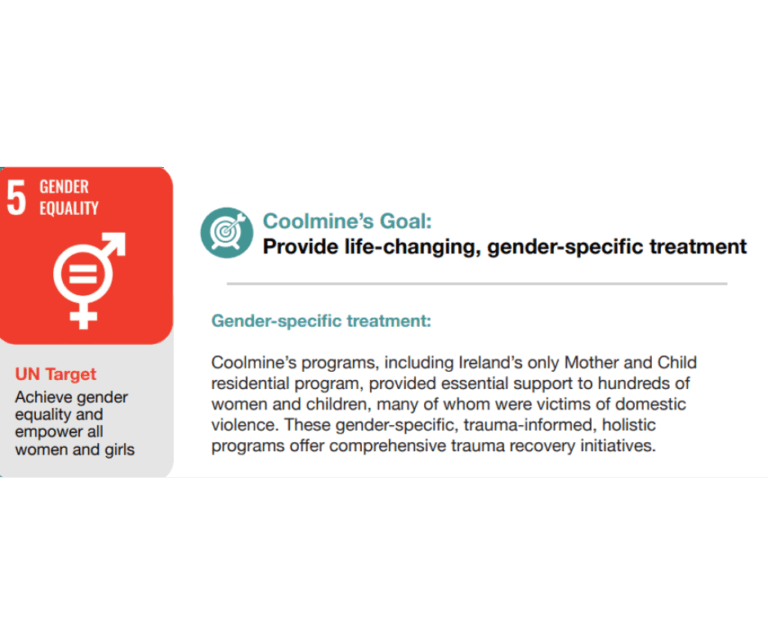 5 GENDER EQUALITY

UN Target
Achieve gender equality and empower all women and girls

Coolmine's Goal:
Provide life-changing, gender-specific treatment

Gender-specific treatment:

Coolmine's programs, including Ireland's only Mother and Child residential program, provided essential support to hundreds of women and children, many of whom were victims of domestic violence. These gender-specific, trauma-informed, holistic programs offer comprehensive trauma recovery initiatives.